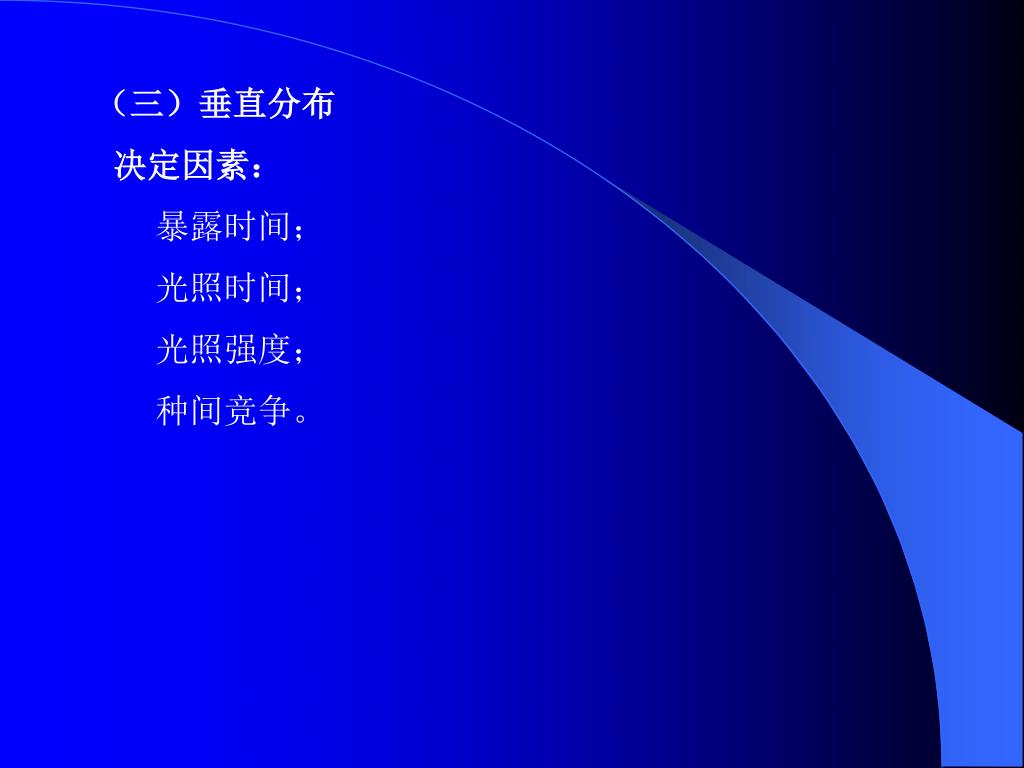 （三）垂直分布

决定因素：

暴露时间；

光照时间；

光照强度；

种间竞争。